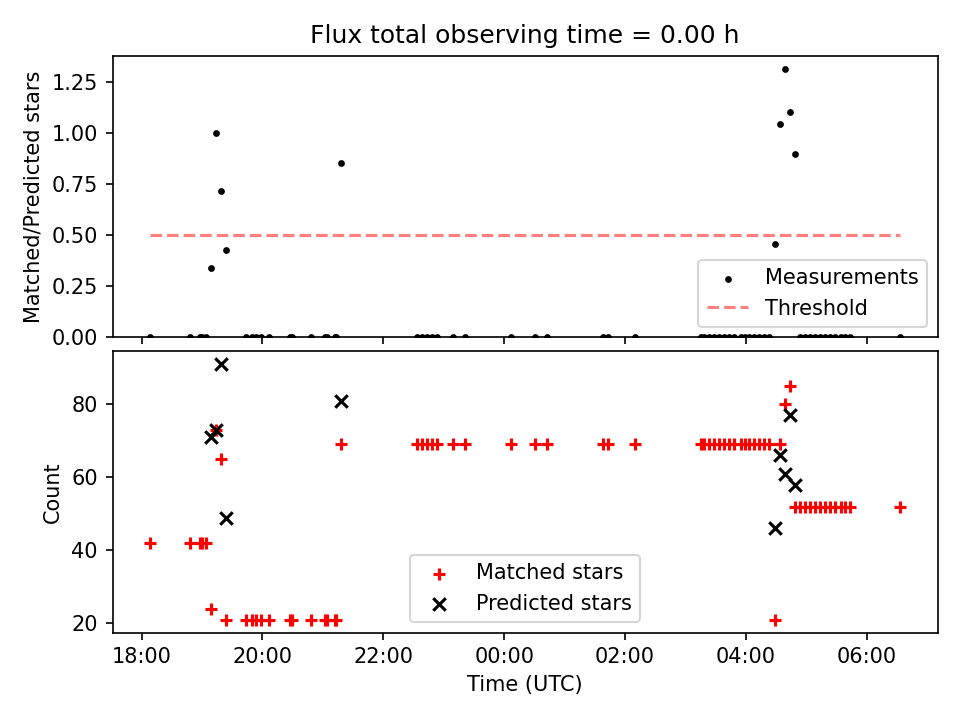 Flux total observing time = 0.00 h

Matched/Predicted stars

1.25
1.00
0.75
0.50
0.25
0.00

Measurements
Threshold

Count

80
60
40
20

Matched stars
Predicted stars

18:00
20:00
22:00
00:00
02:00
04:00
06:00

Time (UTC)